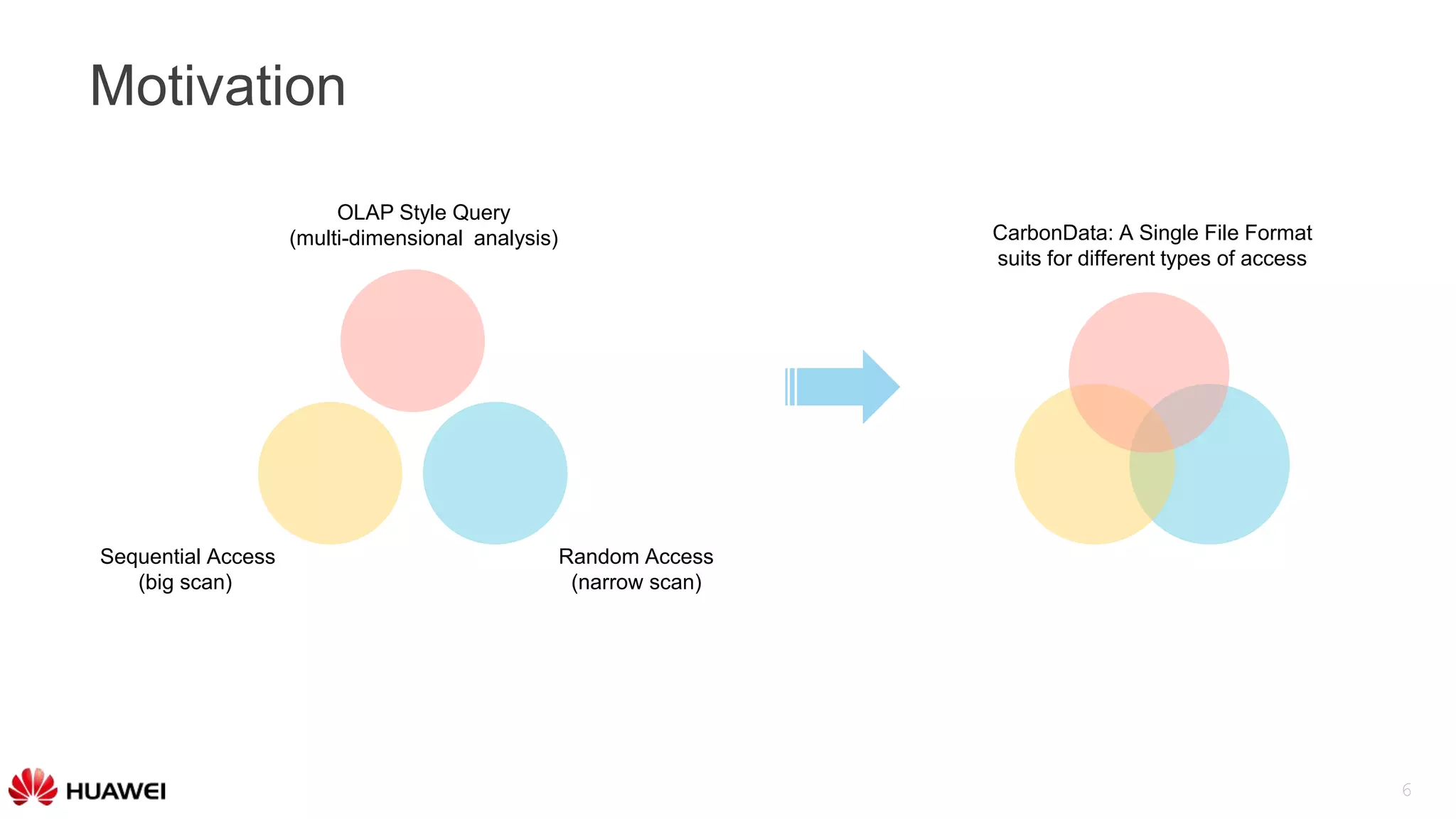 Motivation

OLAP Style Query
(multi-dimensional analysis)

Sequential Access
(big scan)

Random Access
(narrow scan)

CarbonData: A Single File Format
suits for different types of access

HUAWEI

6